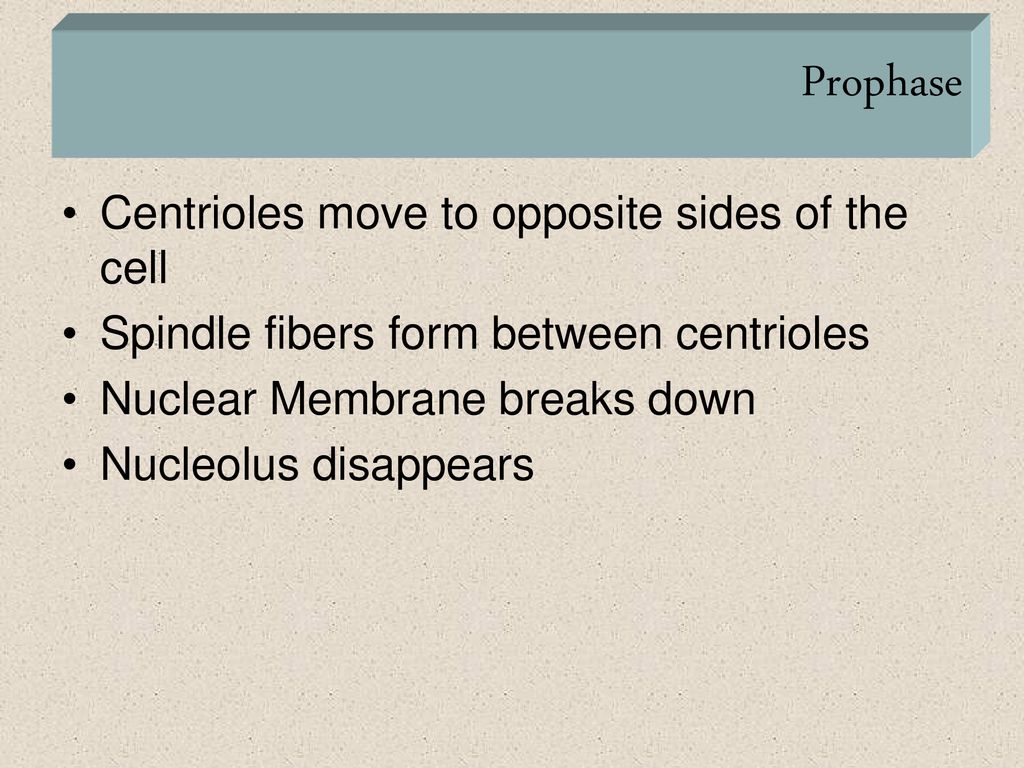 Prophase

• Centrioles move to opposite sides of the cell
• Spindle fibers form between centrioles
• Nuclear Membrane breaks down
• Nucleolus disappears